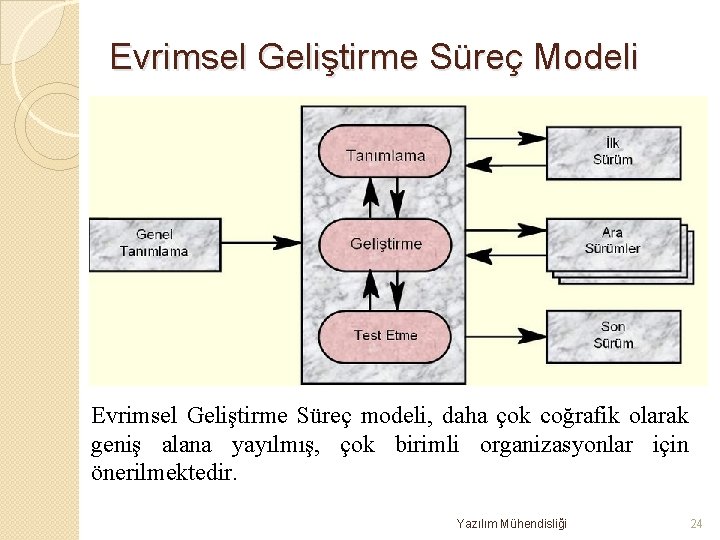 Evrimsel Geliştirme Süreç Modeli

Genel Tanımlama

Tanımlama

Geliştirme

Test Etme

İlk Sürüm

Ara Sürümler

Son Sürüm

Evrimsel Geliştirme Süreç modeli, daha çok coğrafik olarak geniş alana yayılmış, çok birimli organizasyonlar için önerilmektedir.

Yazılım Mühendisliği

24